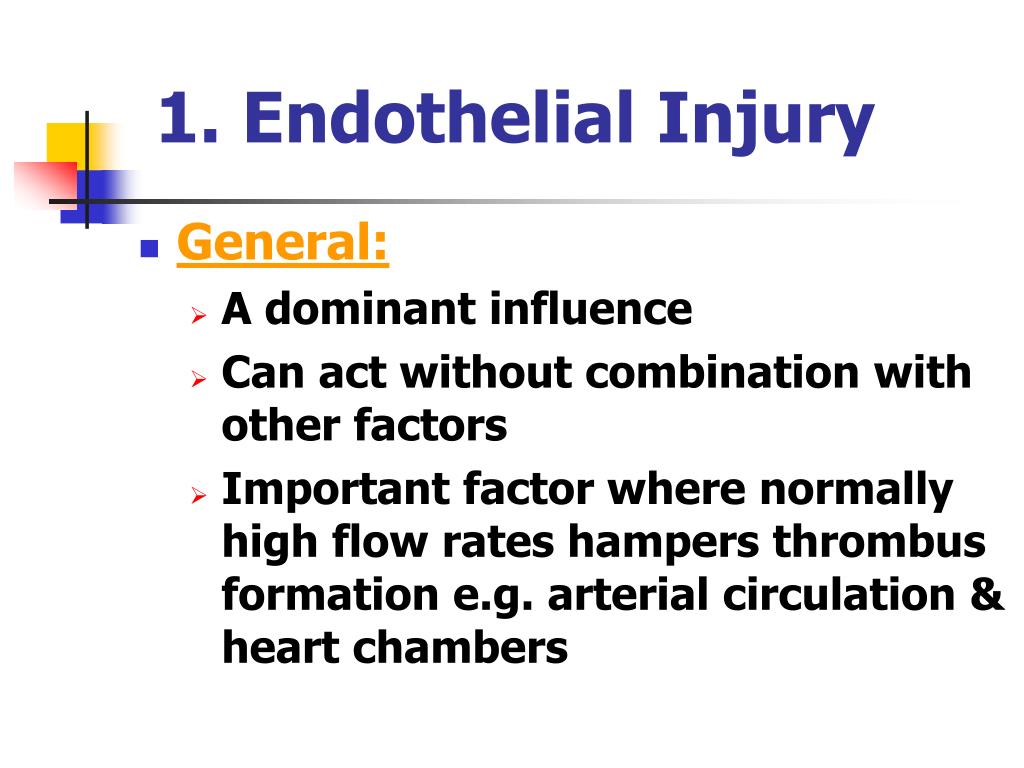 1. Endothelial Injury

General:

A dominant influence

Can act without combination with other factors

Important factor where normally high flow rates hampers thrombus formation e.g. arterial circulation & heart chambers